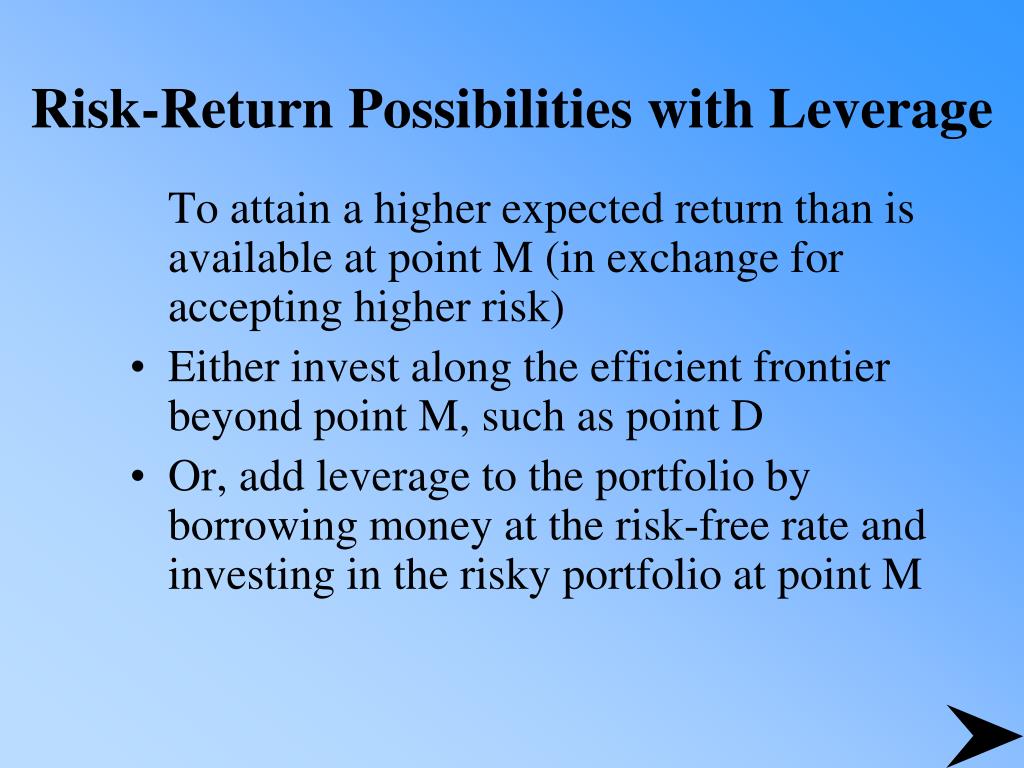 Risk-Return Possibilities with Leverage

To attain a higher expected return than is available at point M (in exchange for accepting higher risk)

• Either invest along the efficient frontier beyond point M, such as point D

• Or, add leverage to the portfolio by borrowing money at the risk-free rate and investing in the risky portfolio at point M